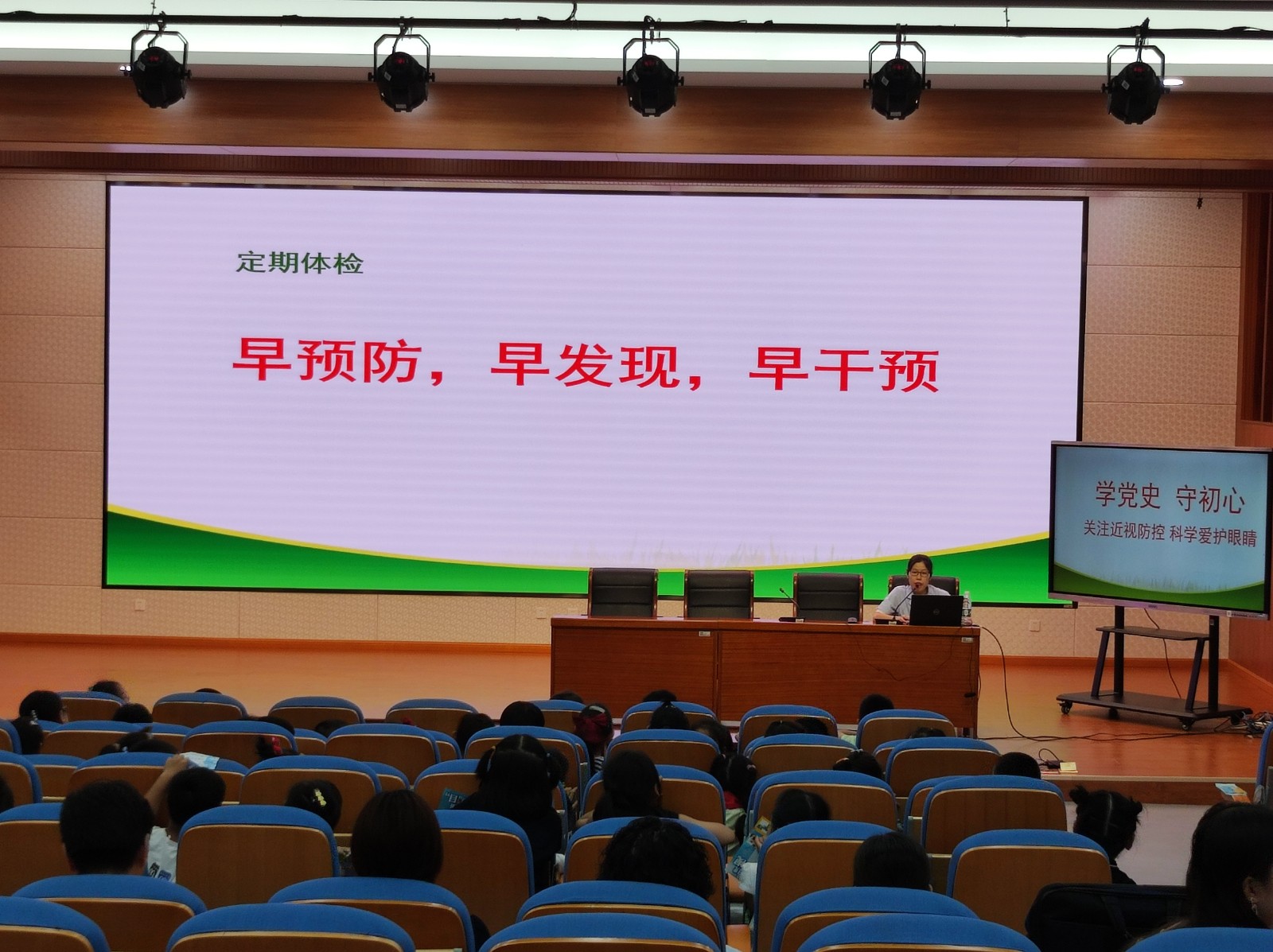 定期体检

早预防，早发现，早干预

学党史 守初心

关注近视防控 科学爱护眼睛